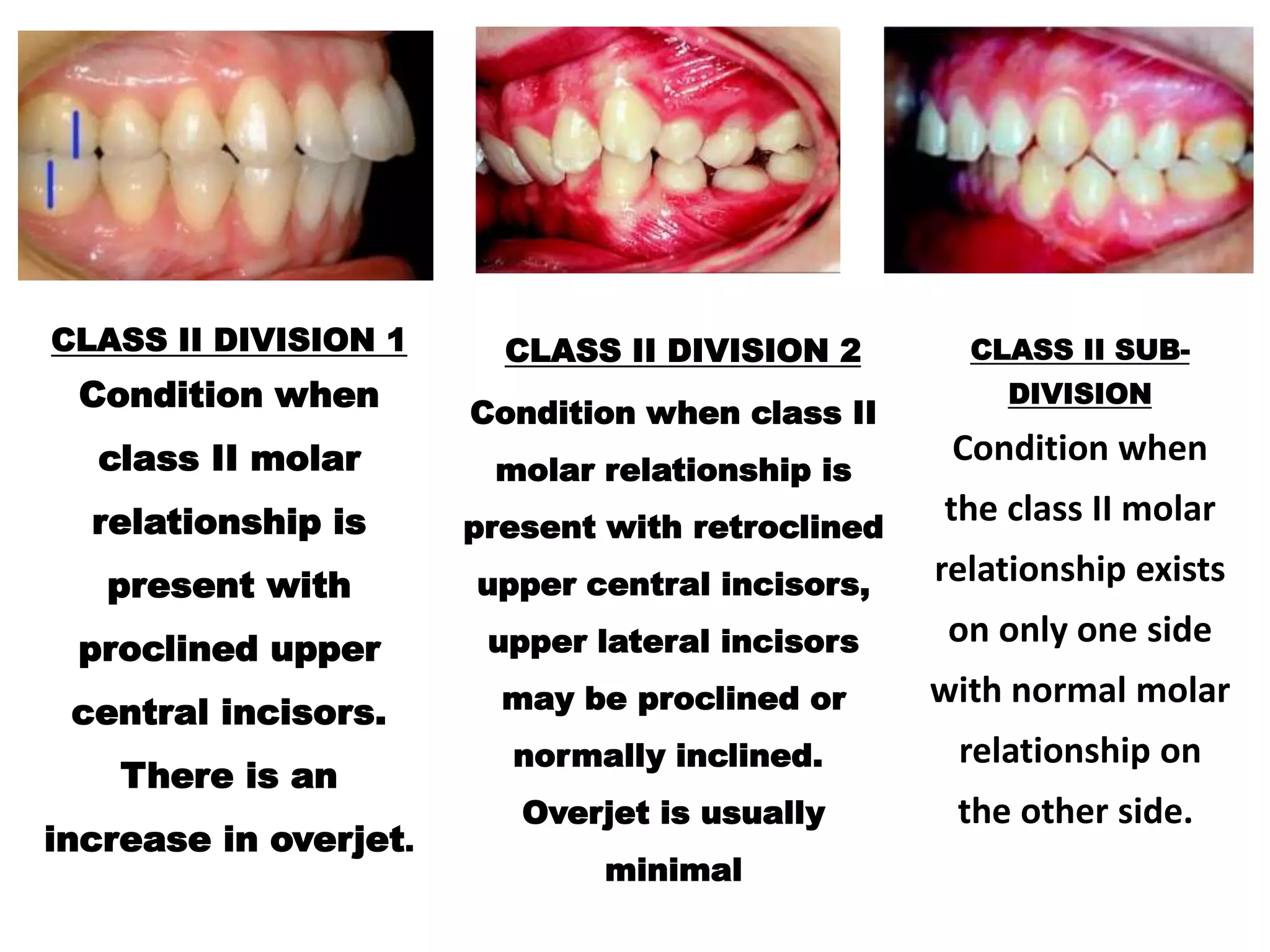 CLASS II DIVISION 1

Condition when class II molar relationship is present with proclined upper central incisors. There is an increase in overjet.

CLASS II DIVISION 2

Condition when class II molar relationship is present with retroclined upper central incisors, upper lateral incisors may be proclined or normally inclined. Overjet is usually minimal

CLASS II SUB-DIVISION

Condition when the class II molar relationship exists on only one side with normal molar relationship on the other side.